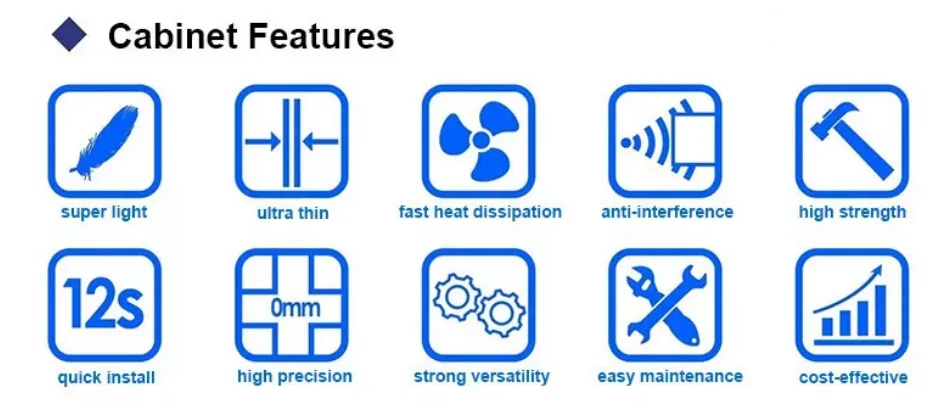 Cabinet Features

super light

ultra thin

fast heat dissipation

anti-interference

high strength

12s

quick install

0mm

high precision

strong versatility

easy maintenance

cost-effective